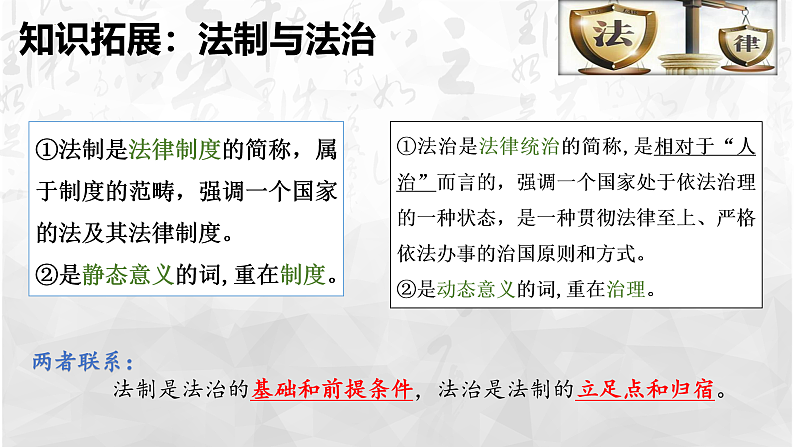 知识拓展：法制与法治

法

律

①法制是法律制度的简称，属于制度的范畴，强调一个国家的法及其法律制度。
②是静态意义的词,重在制度。

①法治是法律统治的简称,是相对于“人治”而言的，强调一个国家处于依法治理的一种状态，是一种贯彻法律至上、严格依法办事的治国原则和方式。
②是动态意义的词,重在治理。

两者联系：
法制是法治的基础和前提条件，法治是法制的立足点和归宿。